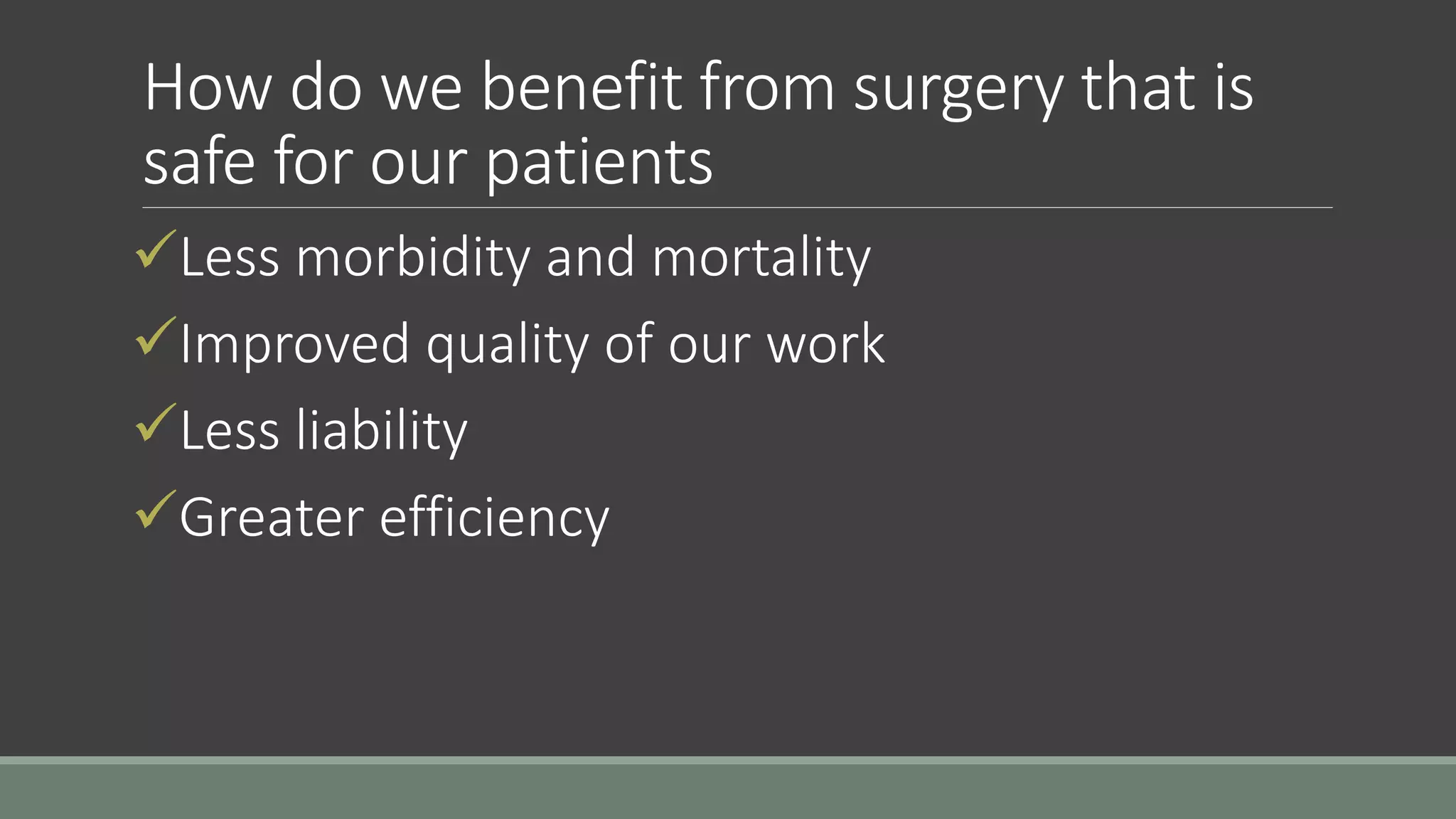 How do we benefit from surgery that is safe for our patients

✓Less morbidity and mortality
✓Improved quality of our work
✓Less liability
✓Greater efficiency